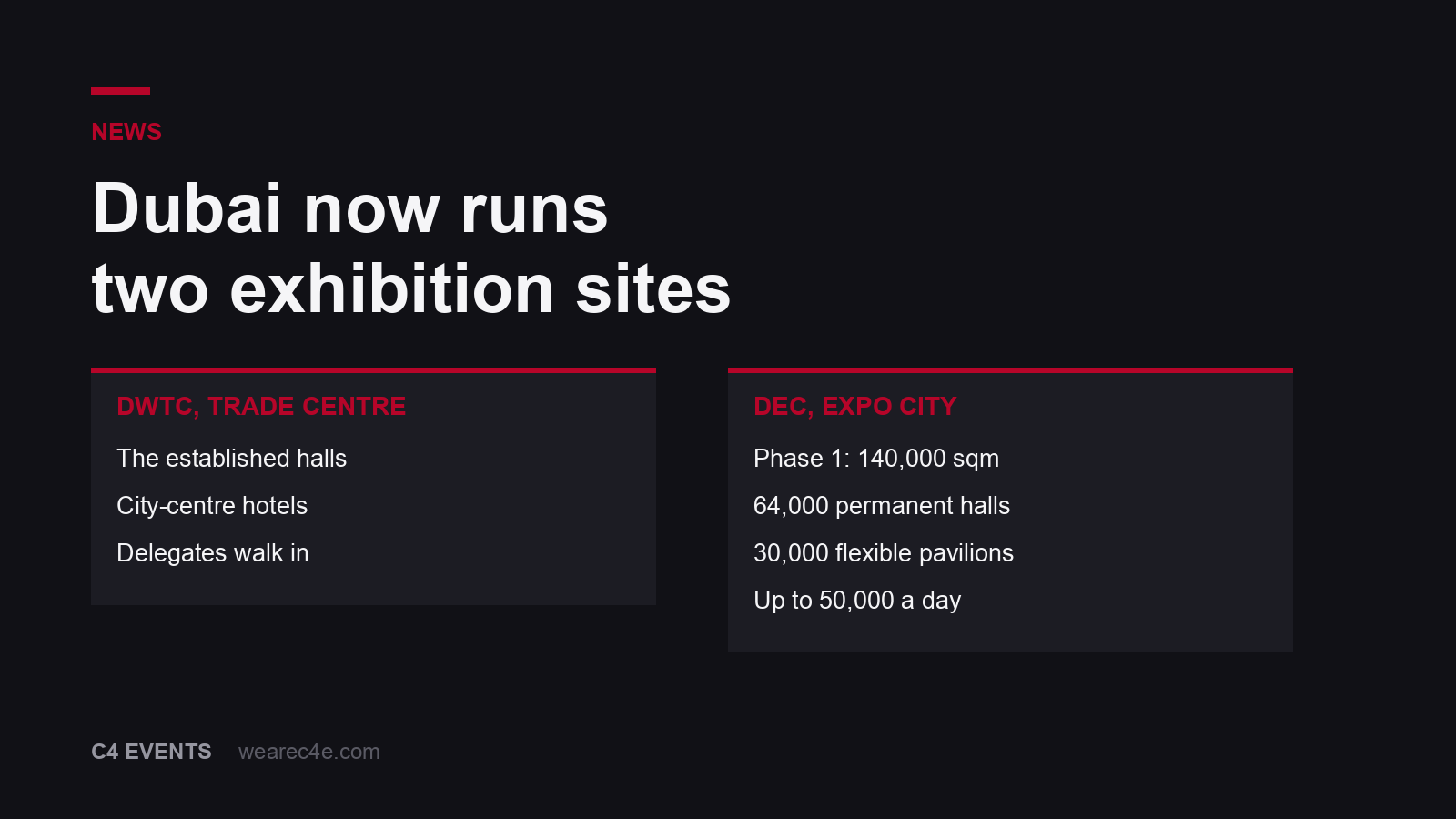 NEWS

Dubai now runs two exhibition sites

DWTC, TRADE CENTRE

The established halls

City-centre hotels

Delegates walk in

DEC, EXPO CITY

Phase 1: 140,000 sqm

64,000 permanent halls

30,000 flexible pavilions

Up to 50,000 a day

C4 EVENTS wearec4e.com